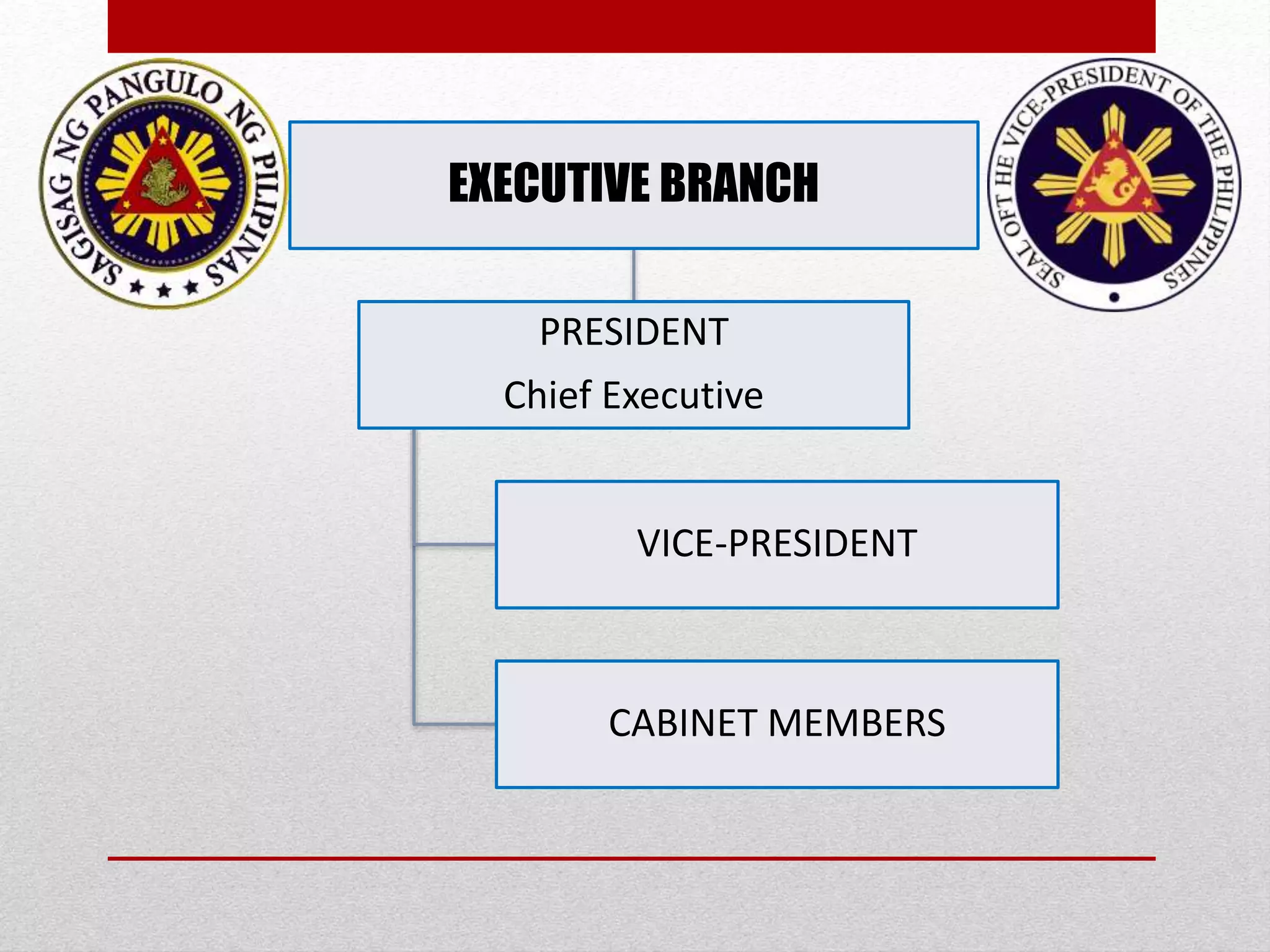 SAGISAG NG PANGULO NG PILIPINAS

EXECUTIVE BRANCH

SEAL OFT HE VICE-PRESIDENT OF THE PHILIPPINES

PRESIDENT

Chief Executive

VICE-PRESIDENT

CABINET MEMBERS